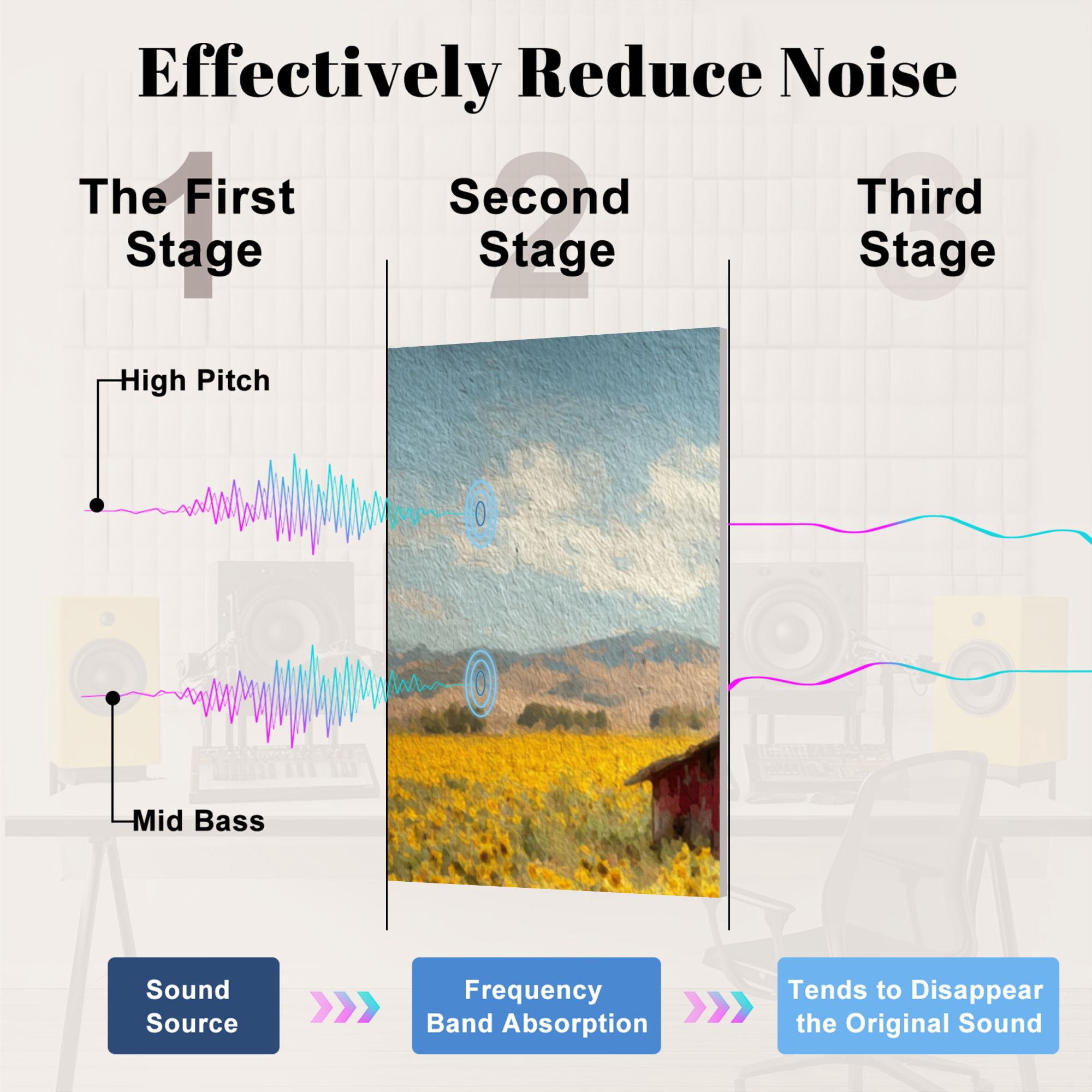 Effectively Reduce Noise

1
The First Stage

2
Second Stage

3
Third Stage

High Pitch

Mid Bass

Sound Source

Frequency Band Absorption

Tends to Disappear the Original Sound